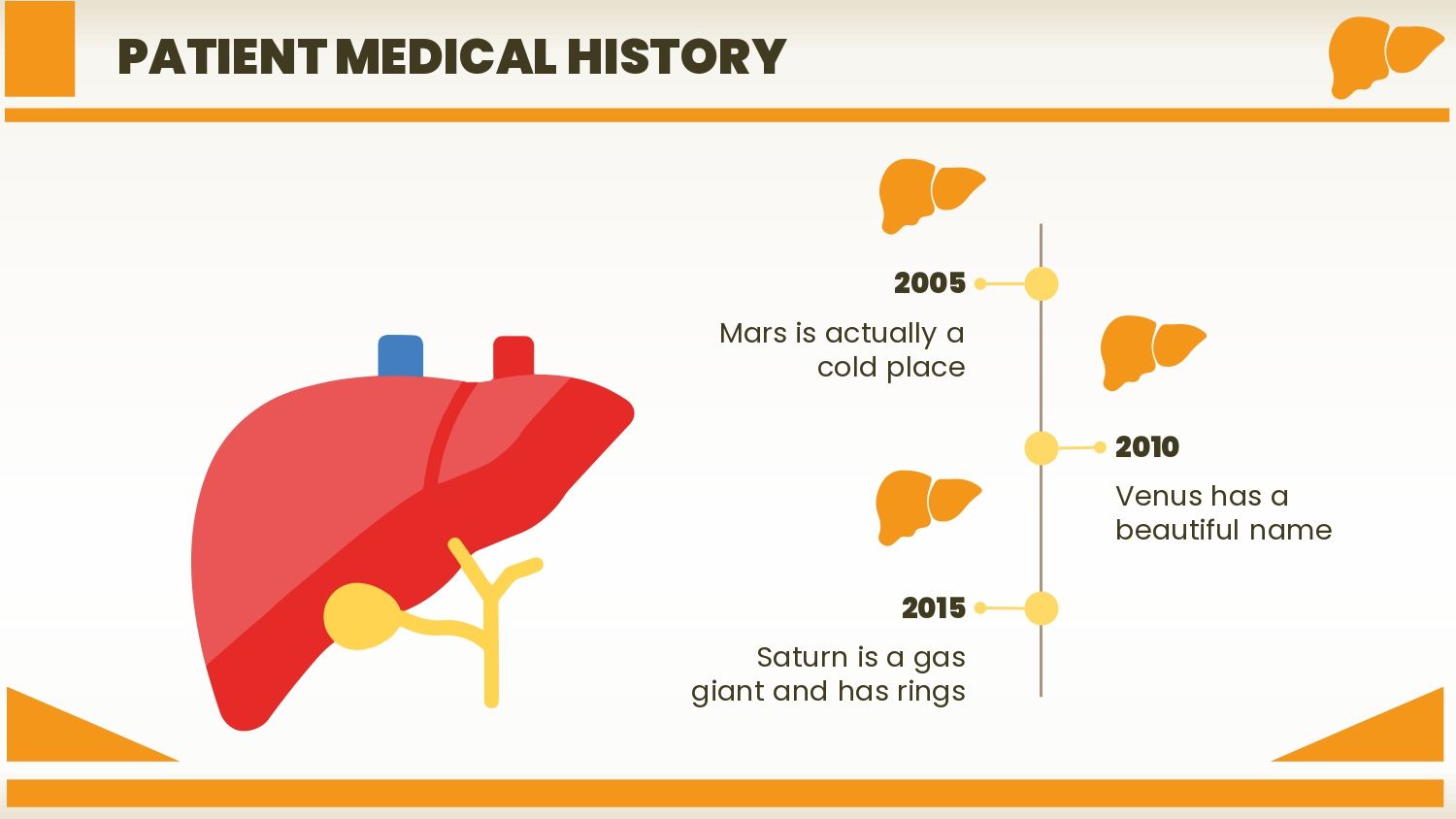 PATIENT MEDICAL HISTORY

2005

Mars is actually a cold place

2010

Venus has a beautiful name

2015

Saturn is a gas giant and has rings